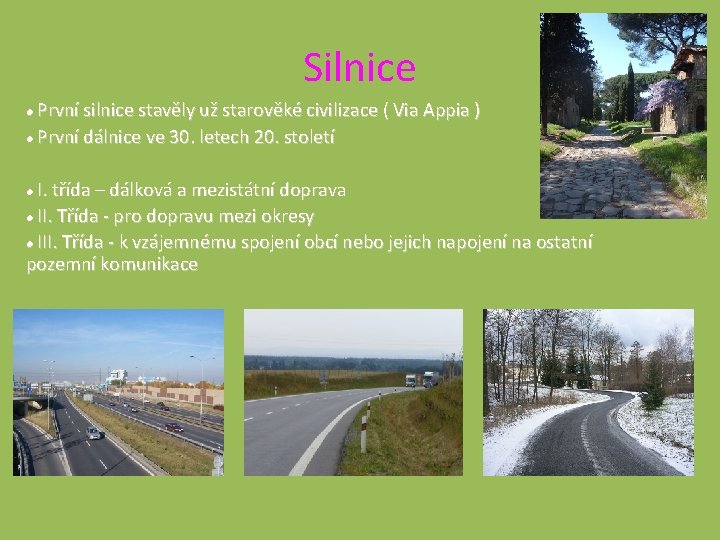 Silnice

• První silnice stavěly už starověké civilizace ( Via Appia )
• První dálnice ve 30. letech 20. století

• I. třída – dálková a mezistátní doprava
• II. Třída - pro dopravu mezi okresy
• III. Třída - k vzájemnému spojení obcí nebo jejich napojení na ostatní pozemní komunikace